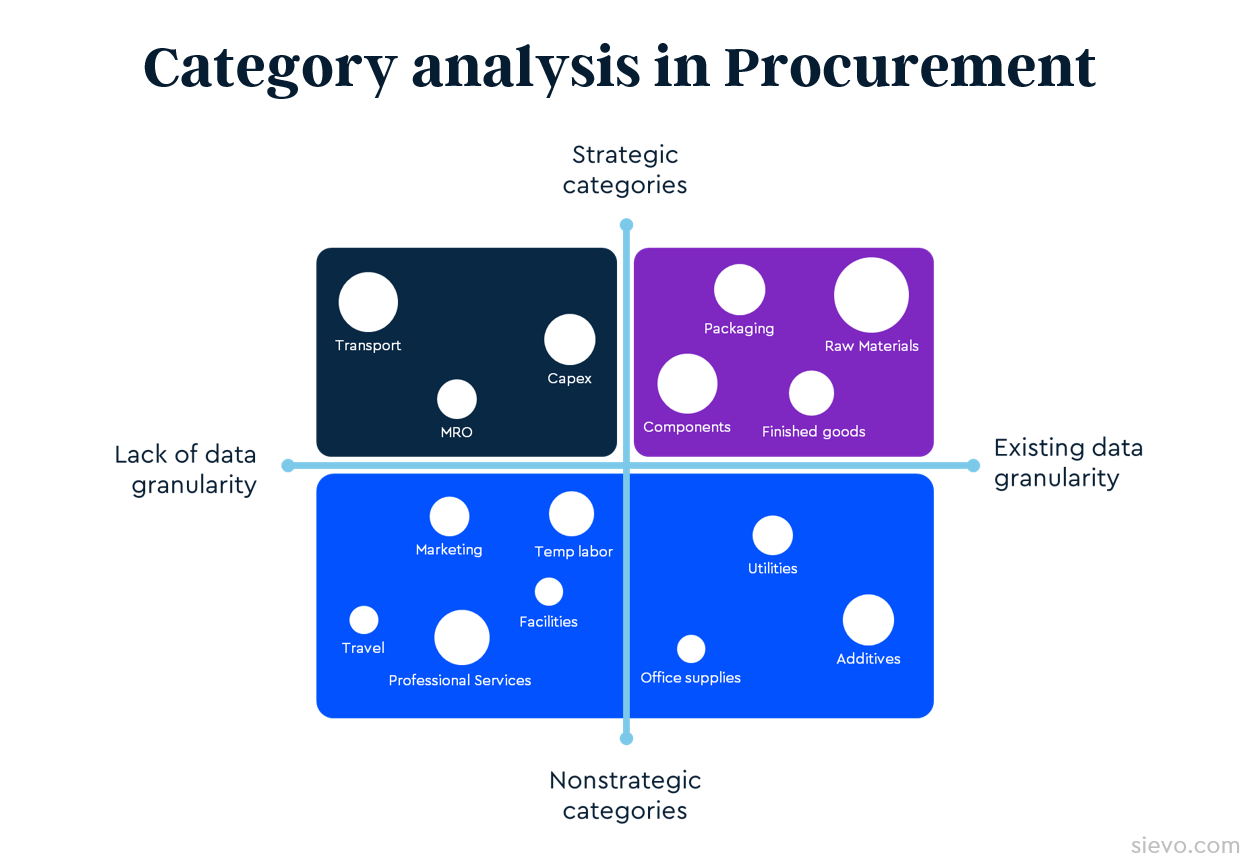 Category analysis in Procurement

Strategic categories

Transport

Capex

MRO

Packaging

Raw Materials

Components

Finished goods

Lack of data granularity

Existing data granularity

Marketing

Temp labor

Facilities

Travel

Professional Services

Utilities

Additives

Office supplies

Nonstrategic categories

sievo.com